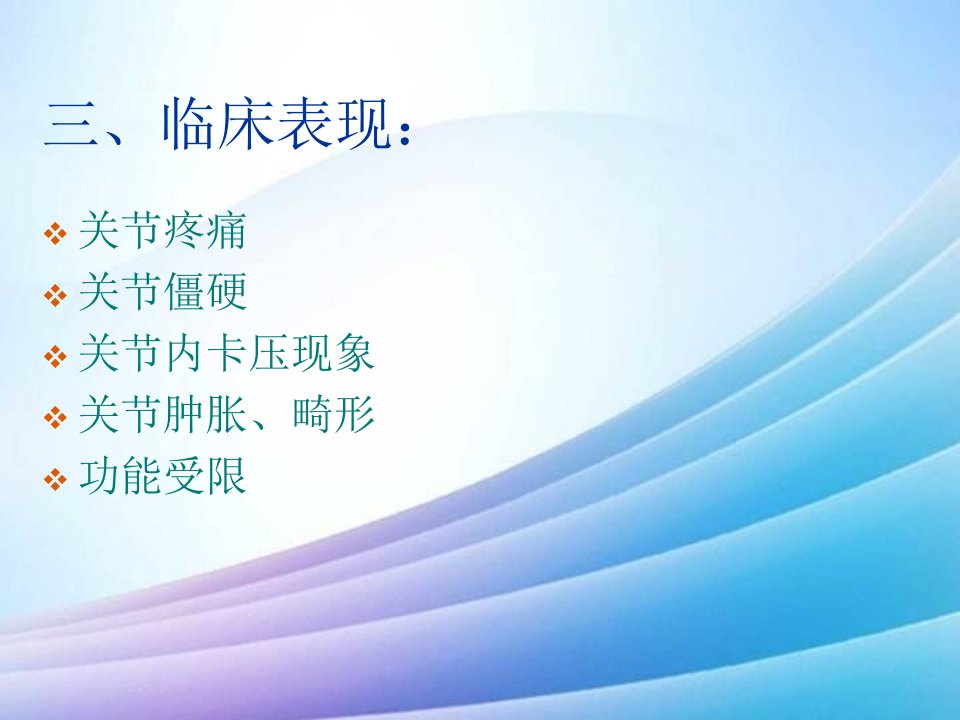 三、临床表现：

❖ 关节疼痛
❖ 关节僵硬
❖ 关节内卡压现象
❖ 关节肿胀、畸形
❖ 功能受限